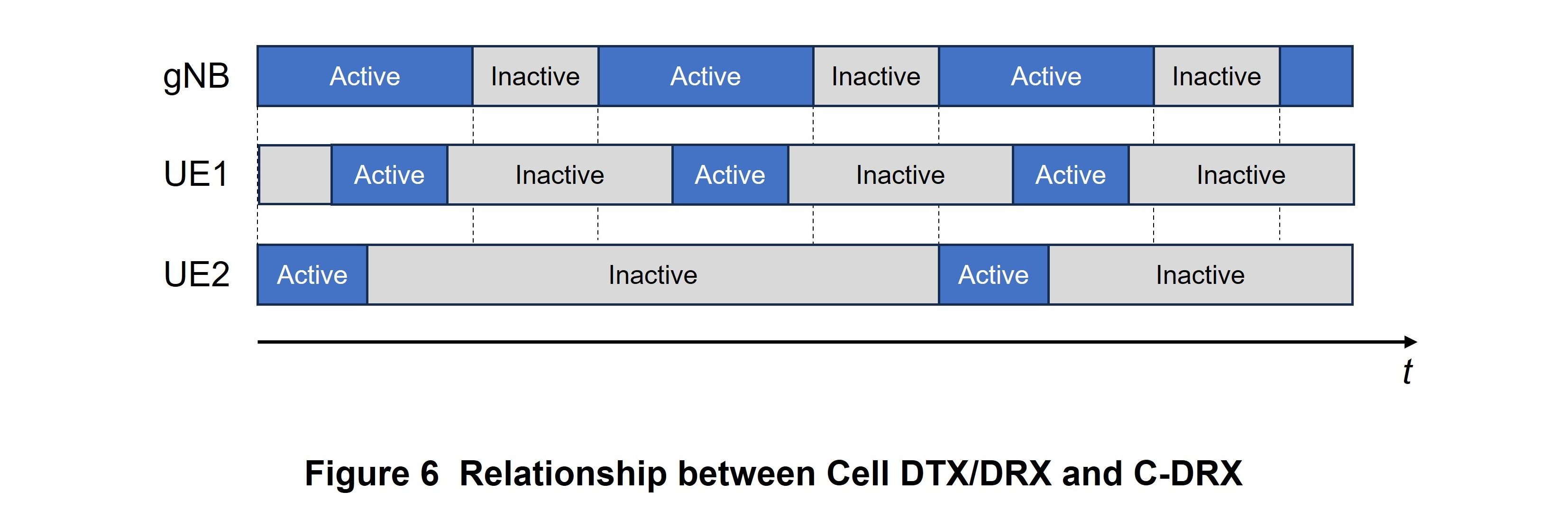 gNB Active Inactive Active Inactive Active Inactive

UE1 Active Inactive Active Inactive Active Inactive

UE2 Active Inactive Active Inactive

$t$

Figure 6 Relationship between Cell DTX/DRX and C-DRX